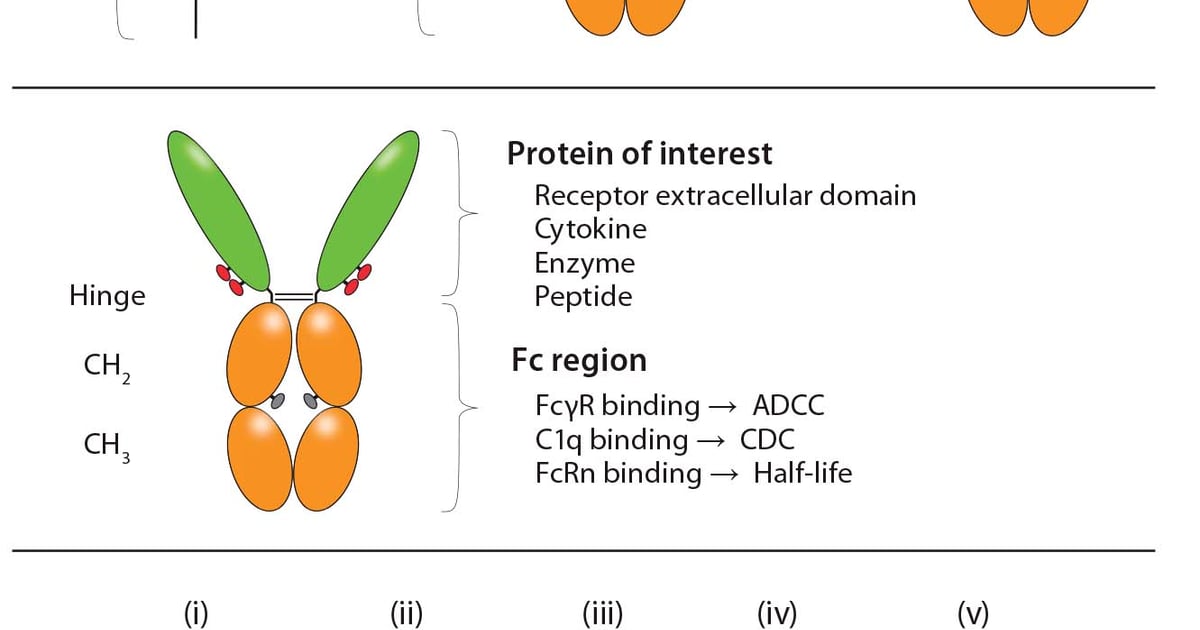 Hinge

$CH_2$

$CH_3$

**Protein of interest**
Receptor extracellular domain
Cytokine
Enzyme
Peptide

**Fc region**
FcγR binding → ADCC
C1q binding → CDC
FcRn binding → Half-life

(i) (ii) (iii) (iv) (v)